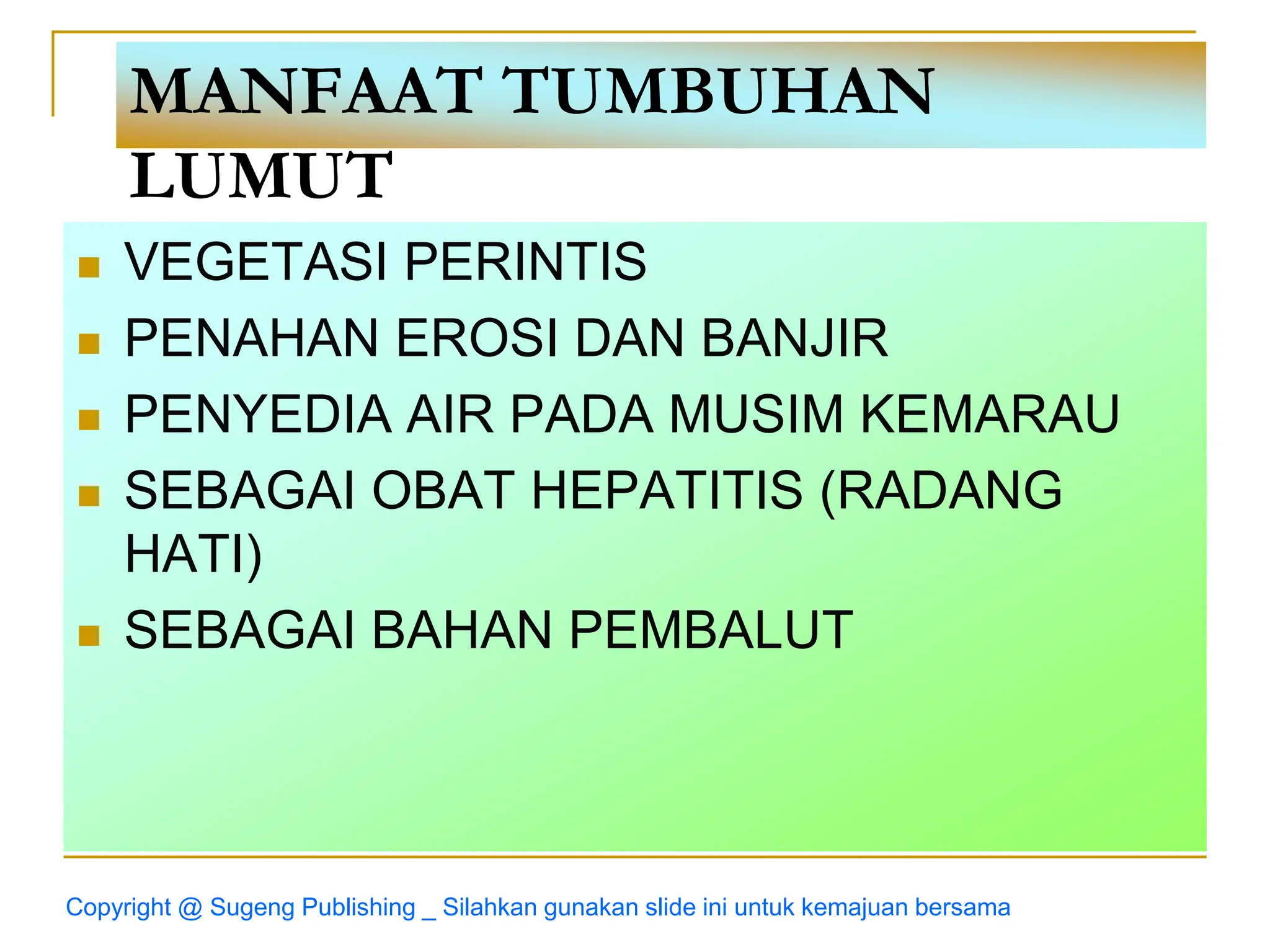 MANFAAT TUMBUHAN LUMUT

- VEGETASI PERINTIS
- PENAHAN EROSI DAN BANJIR
- PENYEDIA AIR PADA MUSIM KEMARAU
- SEBAGAI OBAT HEPATITIS (RADANG HATI)
- SEBAGAI BAHAN PEMBALUT

Copyright @ Sugeng Publishing _ Silahkan gunakan slide ini untuk kemajuan bersama